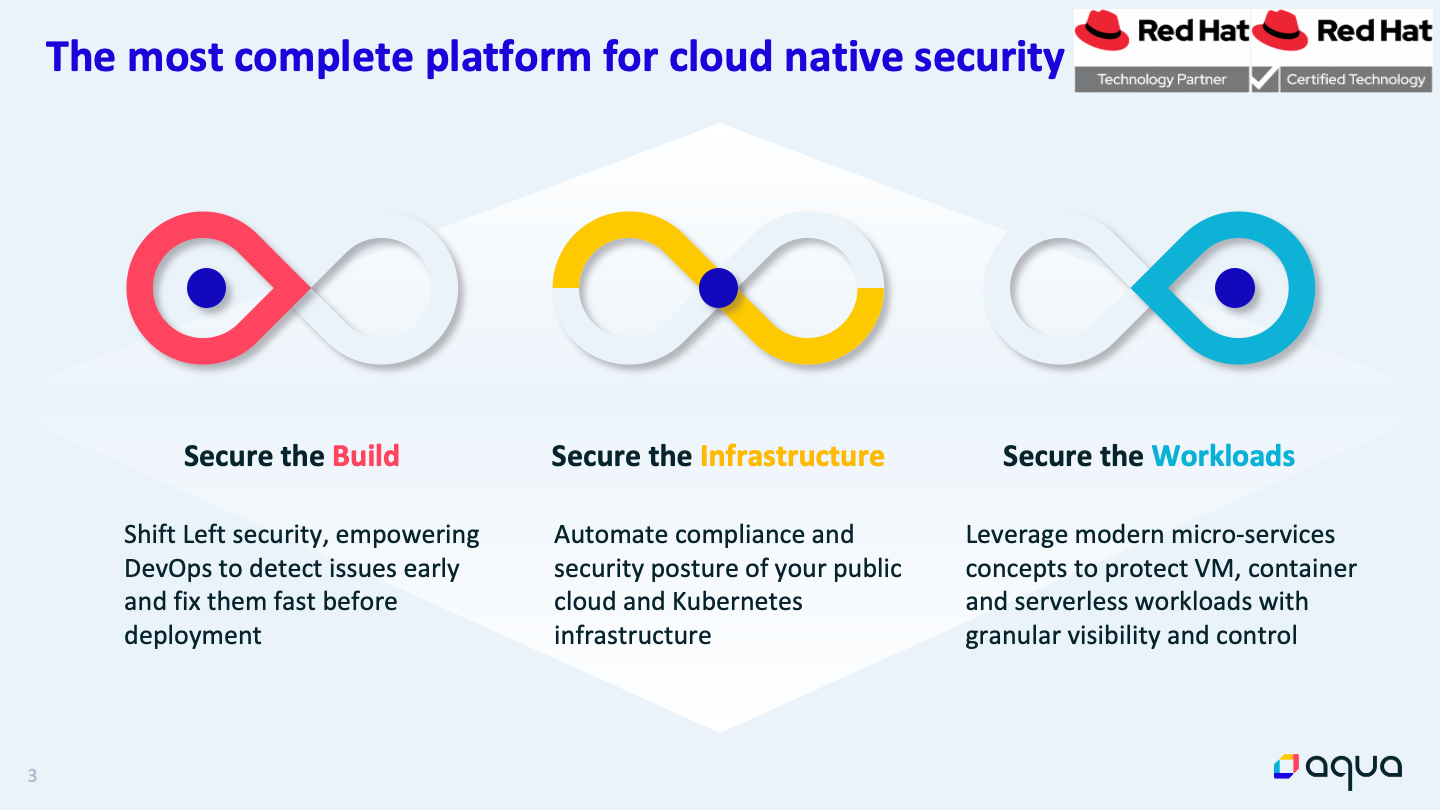 The most complete platform for cloud native security

Red Hat
Technology Partner

Red Hat
Certified Technology

Secure the Build

Shift Left security, empowering DevOps to detect issues early and fix them fast before deployment

Secure the Infrastructure

Automate compliance and security posture of your public cloud and Kubernetes infrastructure

Secure the Workloads

Leverage modern micro-services concepts to protect VM, container and serverless workloads with granular visibility and control

3

aqua